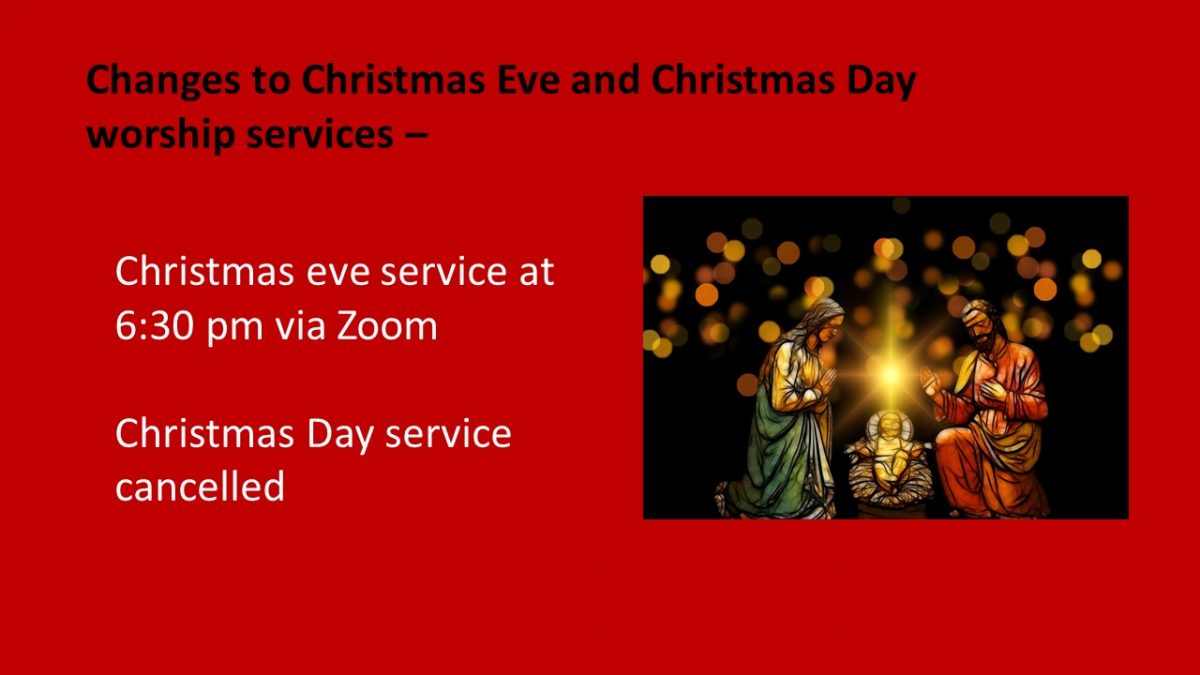 Changes to Christmas Eve and Christmas Day worship services –

Christmas eve service at 6:30 pm via Zoom

Christmas Day service cancelled